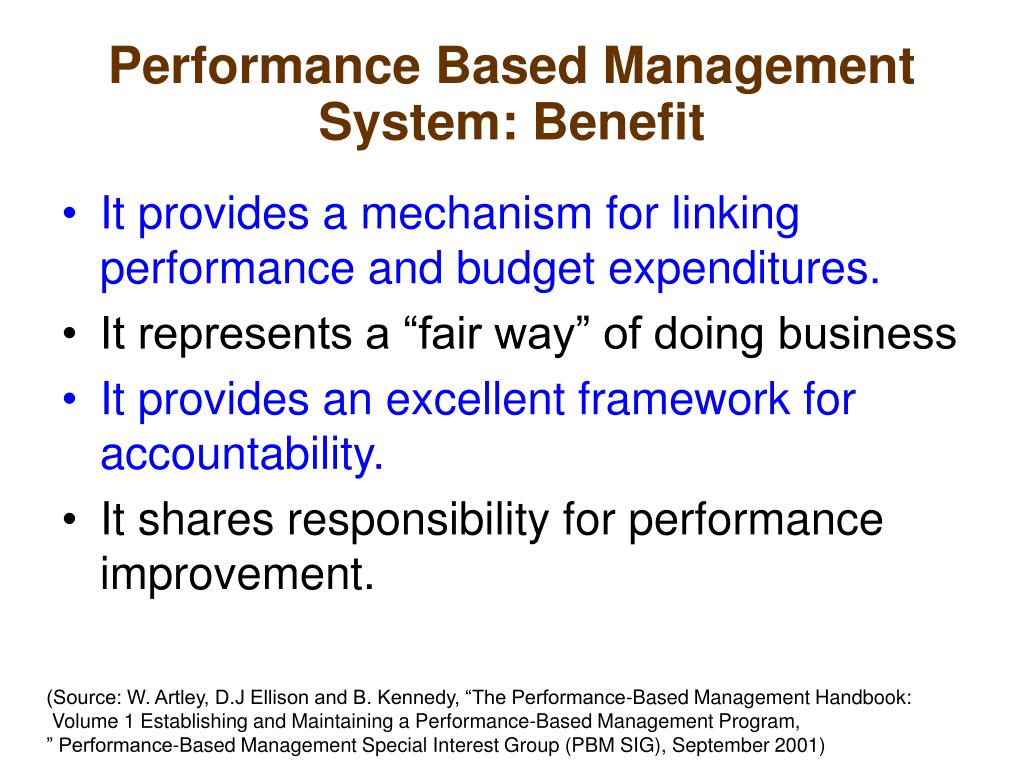 Performance Based Management System: Benefit

• It provides a mechanism for linking performance and budget expenditures.
• It represents a “fair way” of doing business
• It provides an excellent framework for accountability.
• It shares responsibility for performance improvement.

(Source: W. Artley, D.J Ellison and B. Kennedy, “The Performance-Based Management Handbook: Volume 1 Establishing and Maintaining a Performance-Based Management Program, ” Performance-Based Management Special Interest Group (PBM SIG), September 2001)